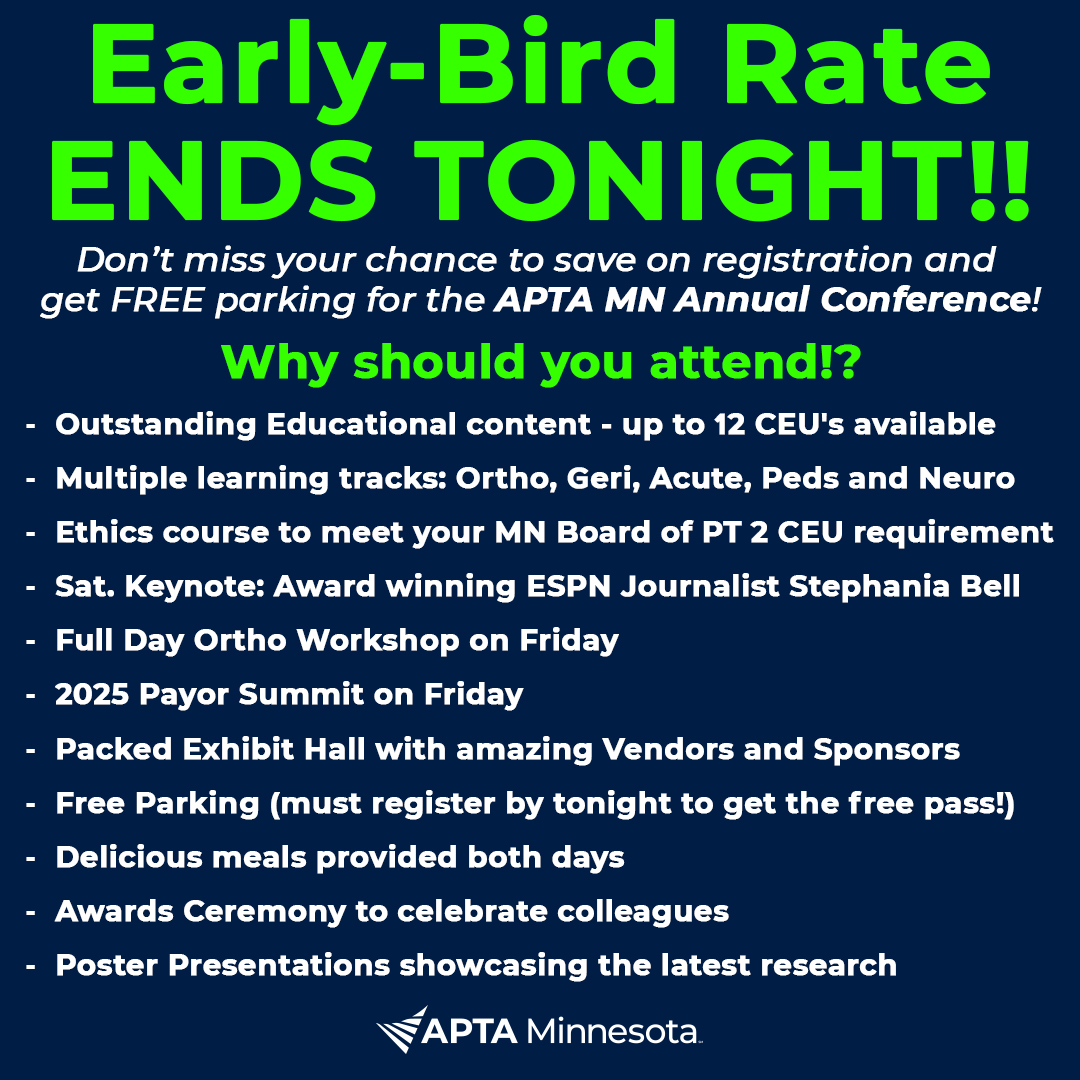 Early-Bird Rate ENDS TONIGHT!!

Don't miss your chance to save on registration and get FREE parking for the APTA MN Annual Conference!

Why should you attend!?

- Outstanding Educational content - up to 12 CEU's available
- Multiple learning tracks: Ortho, Geri, Acute, Peds and Neuro
- Ethics course to meet your MN Board of PT 2 CEU requirement
- Sat. Keynote: Award winning ESPN Journalist Stephania Bell
- Full Day Ortho Workshop on Friday
- 2025 Payor Summit on Friday
- Packed Exhibit Hall with amazing Vendors and Sponsors
- Free Parking (must register by tonight to get the free pass!)
- Delicious meals provided both days
- Awards Ceremony to celebrate colleagues
- Poster Presentations showcasing the latest research

APTA Minnesota